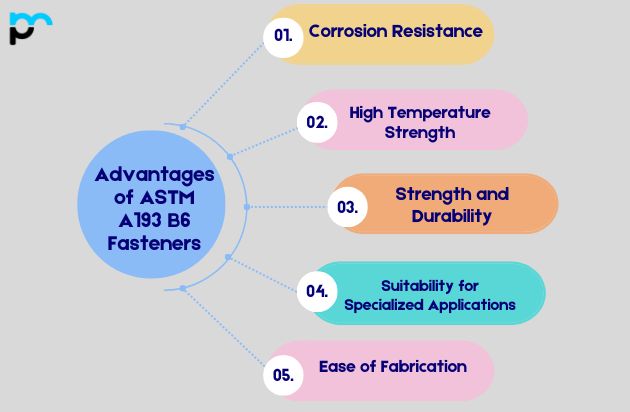 Advantages of ASTM A193 B6 Fasteners

01. Corrosion Resistance

02. High Temperature Strength

03. Strength and Durability

04. Suitability for Specialized Applications

05. Ease of Fabrication